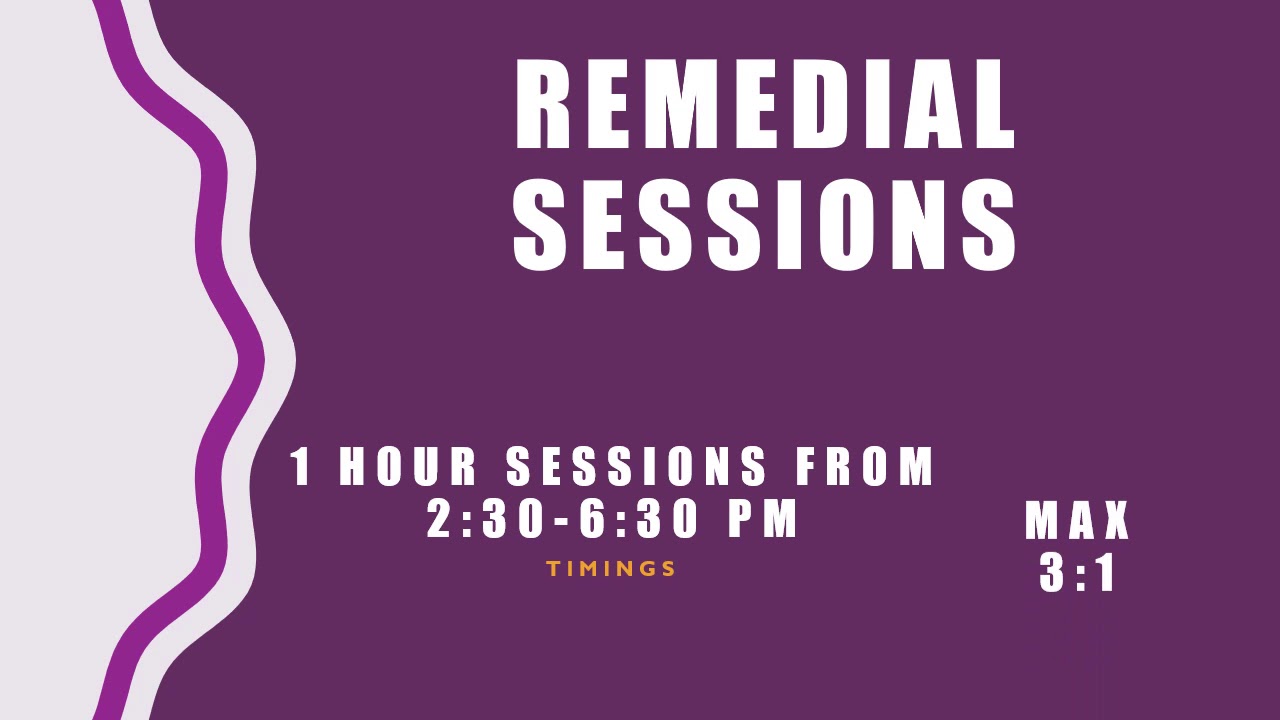 REMEDIAL SESSIONS

1 HOUR SESSIONS FROM 2:30-6:30 PM

TIMINGS

MAX 3:1